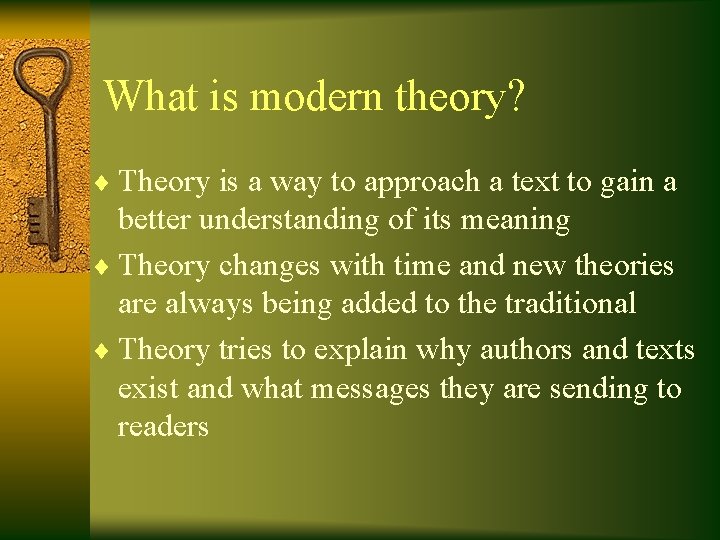 What is modern theory?

♦ Theory is a way to approach a text to gain a better understanding of its meaning

♦ Theory changes with time and new theories are always being added to the traditional

♦ Theory tries to explain why authors and texts exist and what messages they are sending to readers